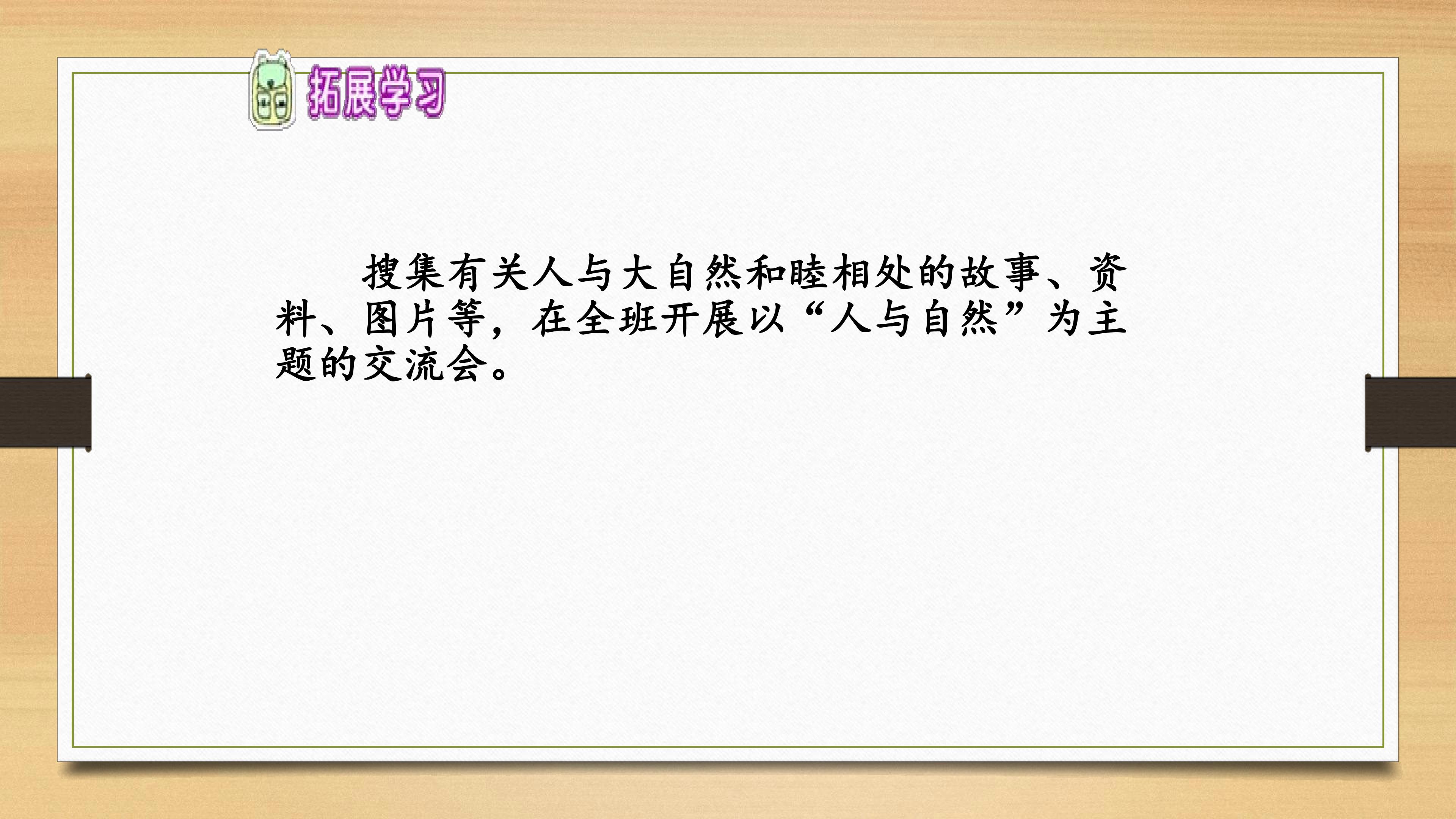 拓展学习

搜集有关人与大自然和睦相处的故事、资料、图片等，在全班开展以“人与自然”为主题的交流会。